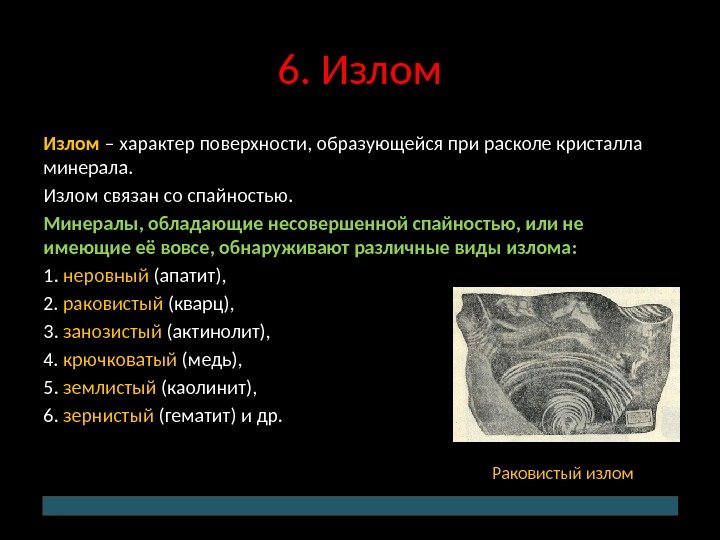 6. Излом

Излом – характер поверхности, образующейся при расколе кристалла минерала.

Излом связан со спайностью.

Минералы, обладающие несовершенной спайностью, или не имеющие её вовсе, обнаруживают различные виды излома:

1. неровный (апатит),
2. раковистый (кварц),
3. занозистый (актинолит),
4. крючковатый (медь),
5. землистый (каолинит),
6. зернистый (гематит) и др.

Раковистый излом